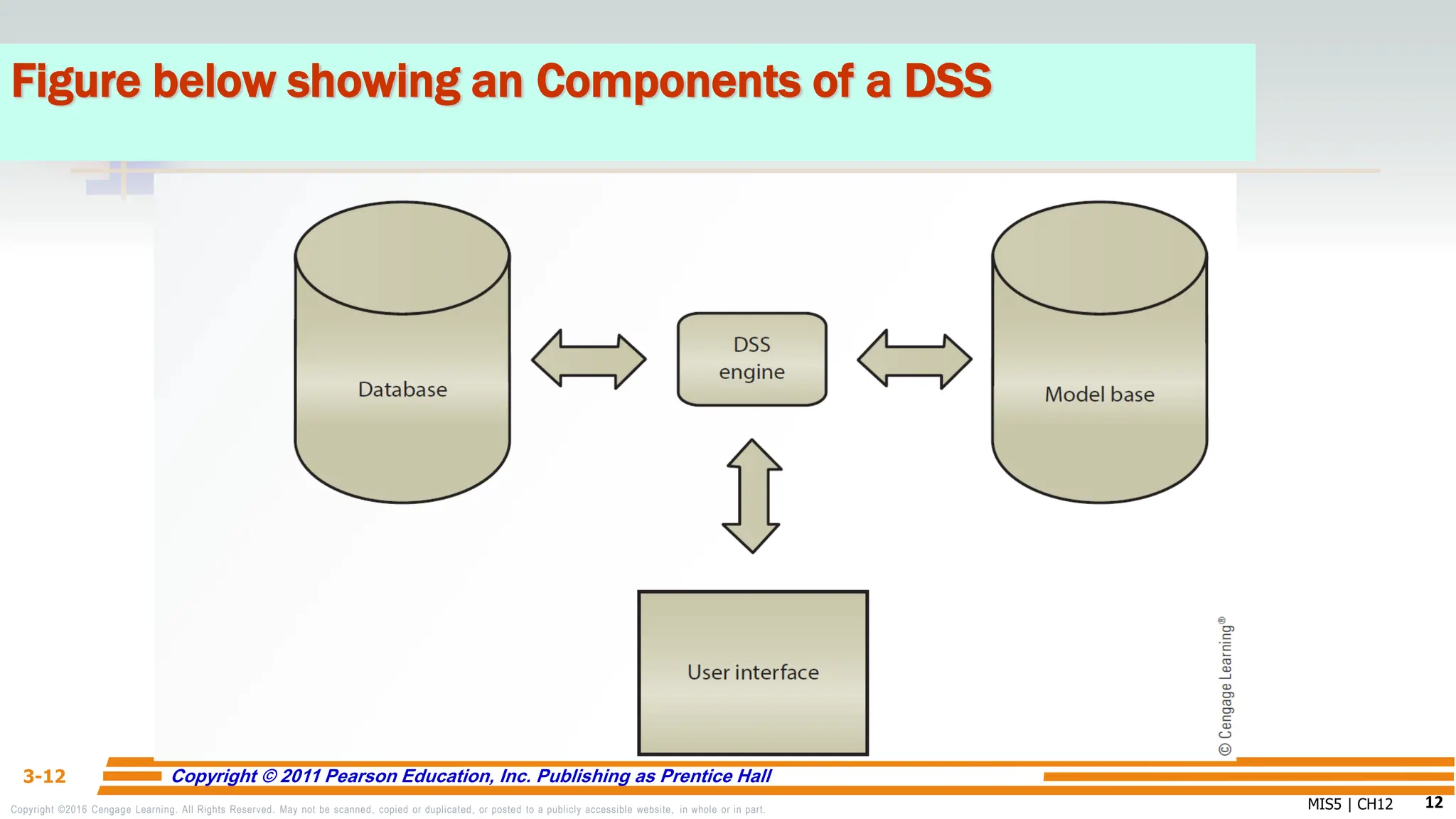 Figure below showing an Components of a DSS

Database

DSS engine

Model base

User interface

© Cengage Learning®

3-12

Copyright © 2011 Pearson Education, Inc. Publishing as Prentice Hall

Copyright ©2016 Cengage Learning. All Rights Reserved. May not be scanned, copied or duplicated, or posted to a publicly accessible website, in whole or in part.

MIS5 | CH12

12